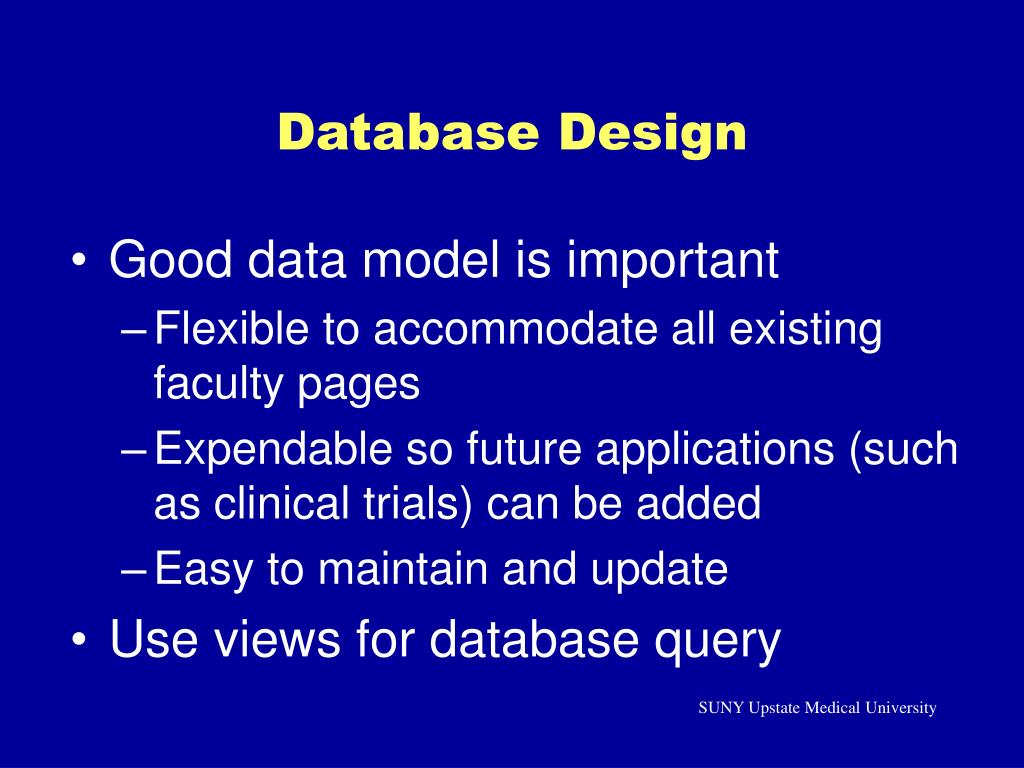 Database Design

• Good data model is important
– Flexible to accommodate all existing faculty pages
– Expendable so future applications (such as clinical trials) can be added
– Easy to maintain and update
• Use views for database query

SUNY Upstate Medical University